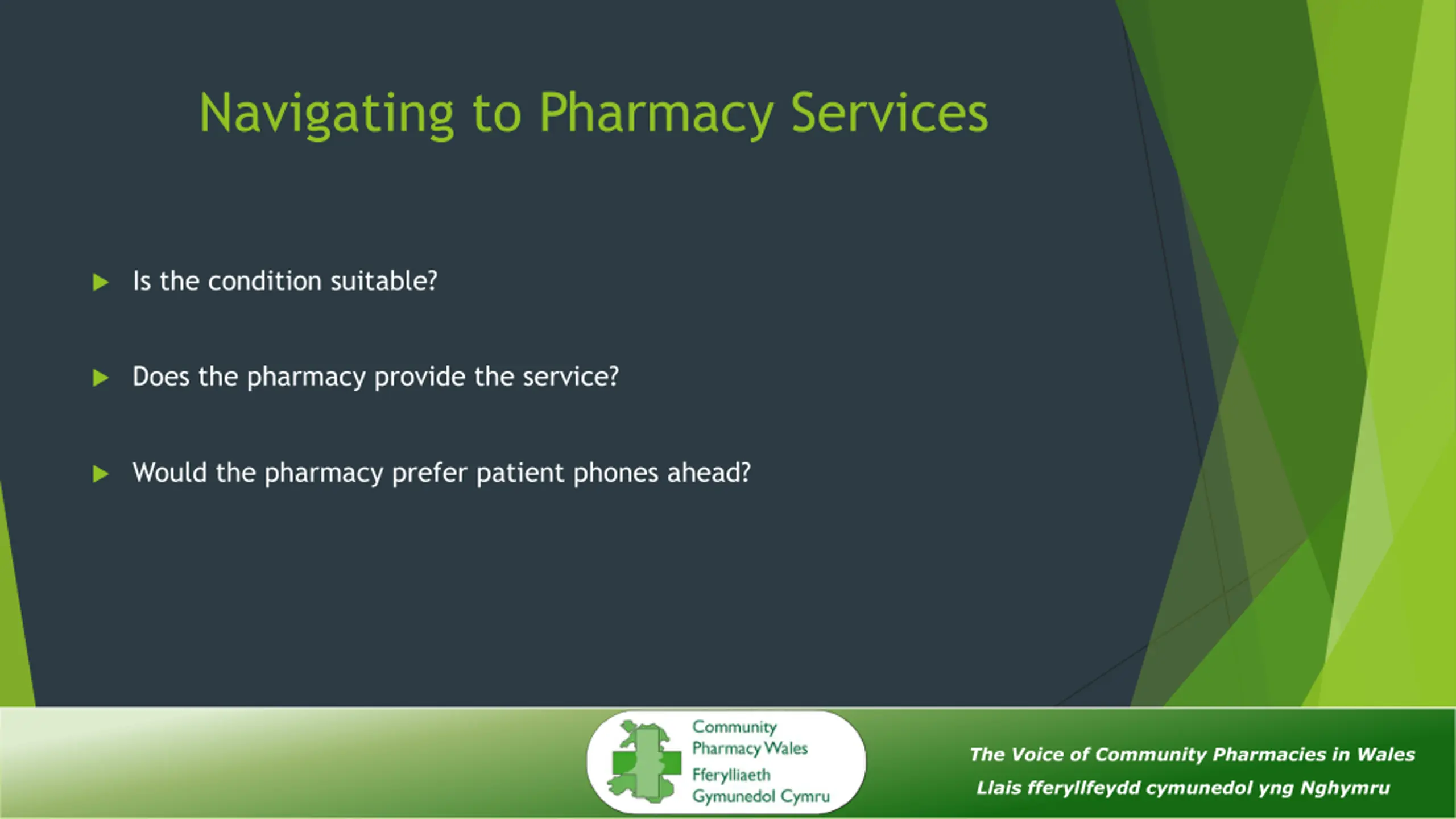 Navigating to Pharmacy Services

Is the condition suitable?

Does the pharmacy provide the service?

Would the pharmacy prefer patient phones ahead?

Community Pharmacy Wales
Fferylliaeth Gymunedol Cymru

The Voice of Community Pharmacies in Wales
Llais fferyllfeydd cymunedol yng Nghymru